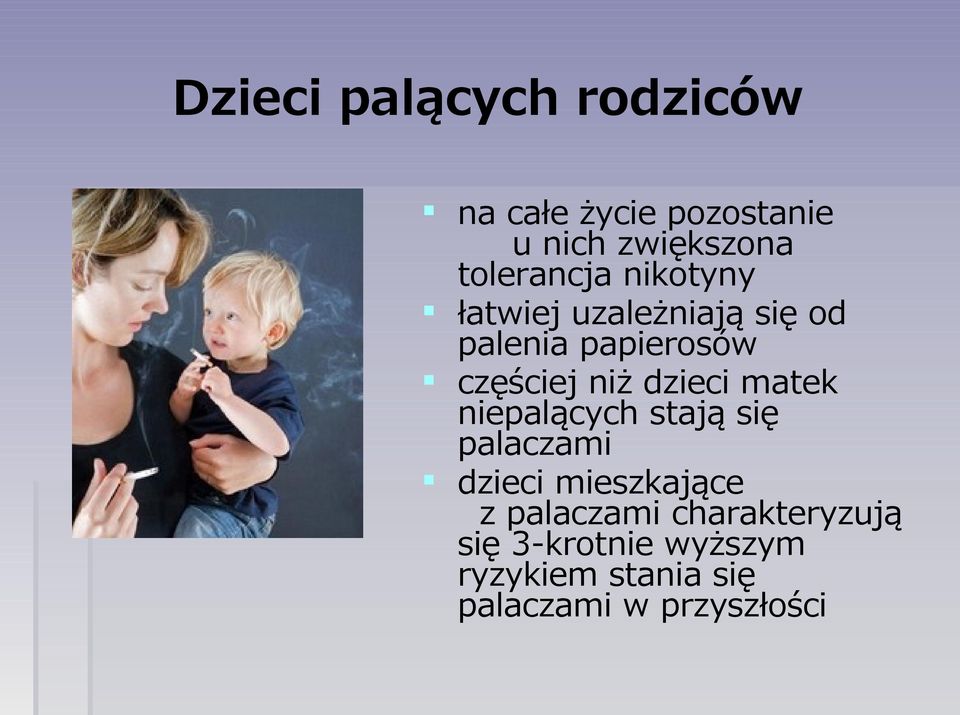 Dzieci palących rodziców

- na całe życie pozostanie u nich zwiększona tolerancja nikotyny
- łatwiej uzależniają się od palenia papierosów
- częściej niż dzieci matek niepalących stają się palaczami
- dzieci mieszkające z palaczami charakteryzują się 3-krotnie wyższym ryzykiem stania się palaczami w przyszłości